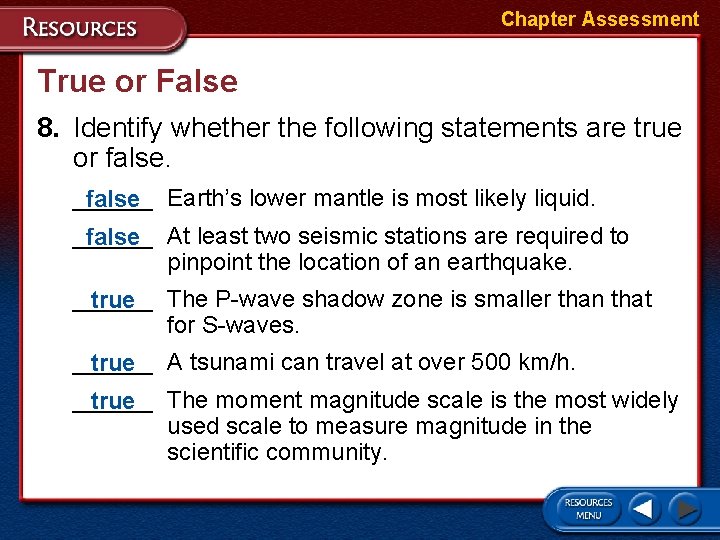 RESOURCES

Chapter Assessment

True or False

8. Identify whether the following statements are true or false.

false Earth's lower mantle is most likely liquid.

false At least two seismic stations are required to pinpoint the location of an earthquake.

true The P-wave shadow zone is smaller than that for S-waves.

true A tsunami can travel at over 500 km/h.

true The moment magnitude scale is the most widely used scale to measure magnitude in the scientific community.

RESOURCES MENU